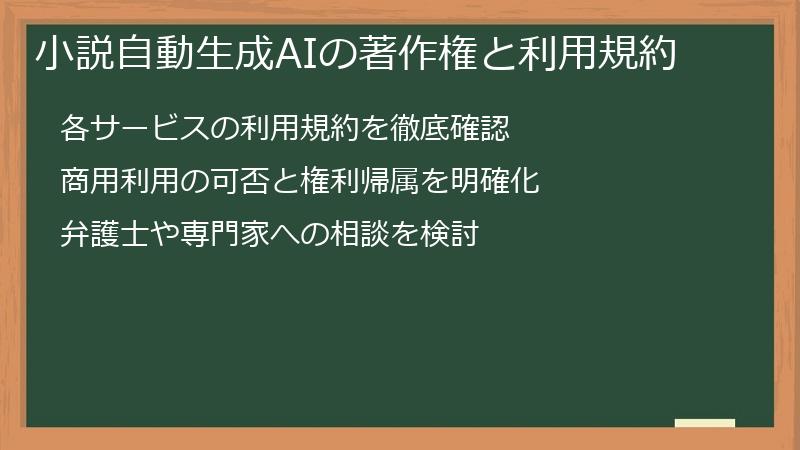 小説自動生成AIの著作権と利用規約

各サービスの利用規約を徹底確認

商用利用の可否と権利帰属を明確化

弁護士や専門家への相談を検討